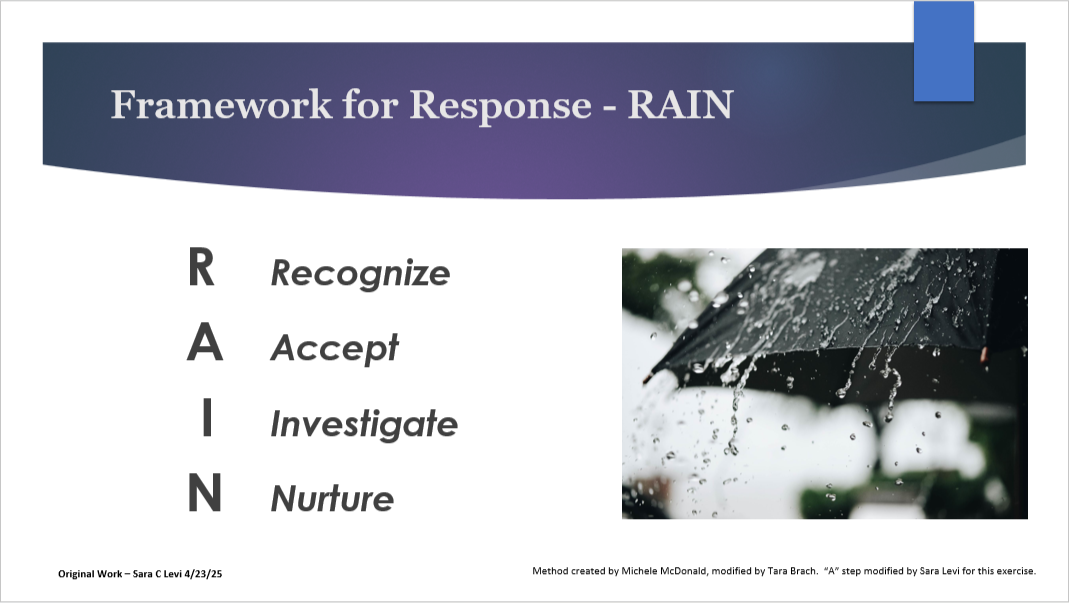 Framework for Response - RAIN

R Recognize

A Accept

I Investigate

N Nurture

Original Work – Sara C Levi 4/23/25

Method created by Michele McDonald, modified by Tara Brach. "A" step modified by Sara Levi for this exercise.